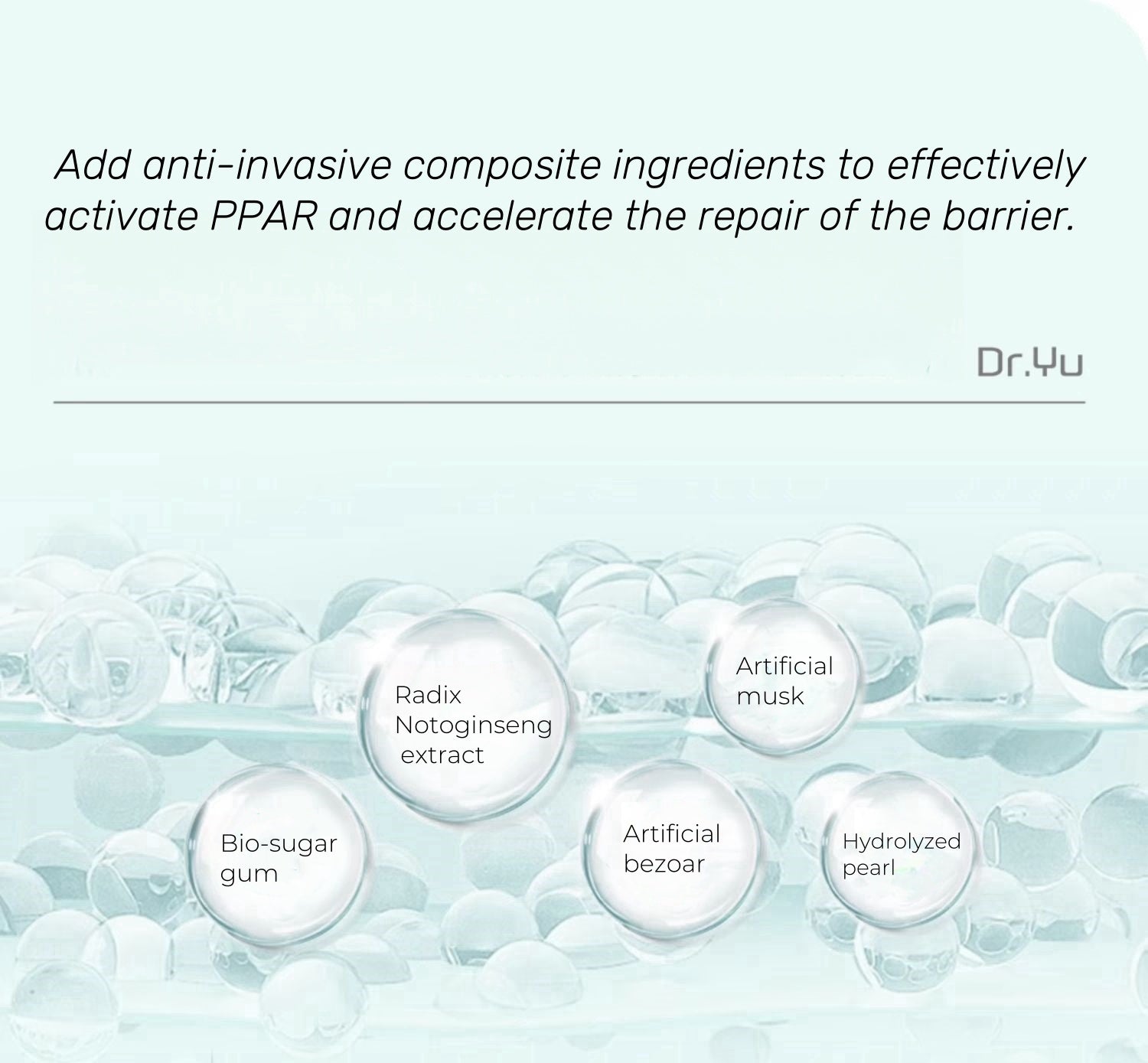 Add anti-invasive composite ingredients to effectively activate PPAR and accelerate the repair of the barrier.

Dr.Yu

Radix Notoginseng extract

Artificial musk

Bio-sugar gum

Artificial bezoar

Hydrolyzed pearl